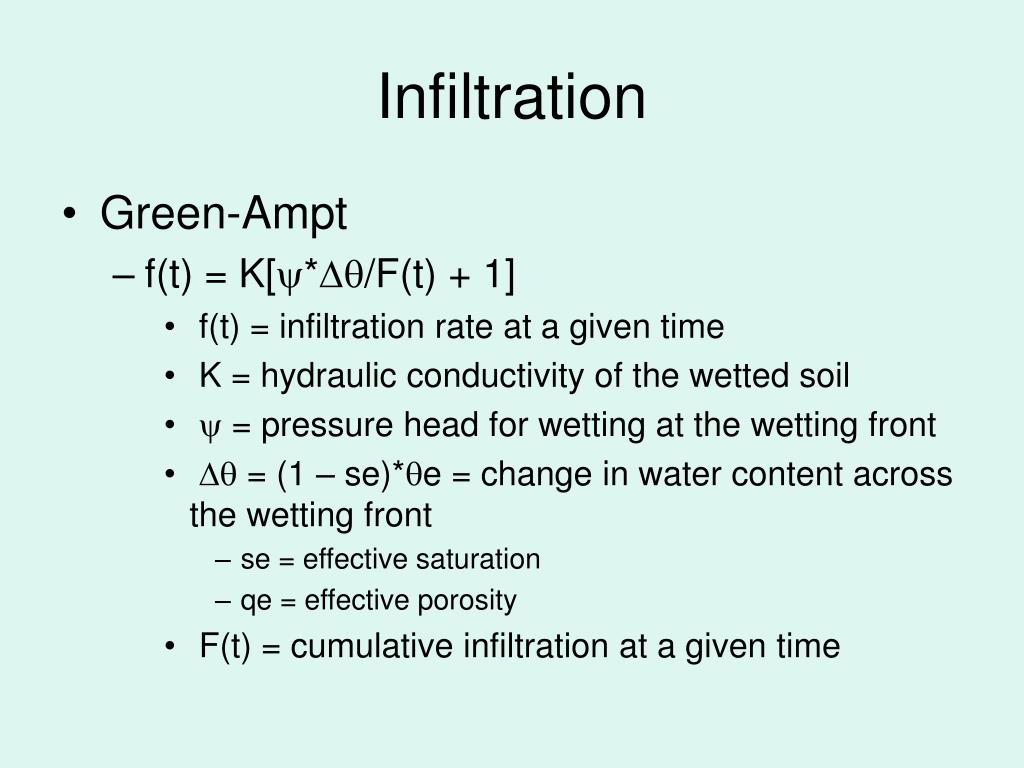 Infiltration

• Green-Ampt
– f(t) = K[$\psi$*$\Delta\theta$/F(t) + 1]
• f(t) = infiltration rate at a given time
• K = hydraulic conductivity of the wetted soil
• $\psi$ = pressure head for wetting at the wetting front
• $\Delta\theta$ = (1 – se)*$\theta$e = change in water content across the wetting front
– se = effective saturation
– qe = effective porosity
• F(t) = cumulative infiltration at a given time